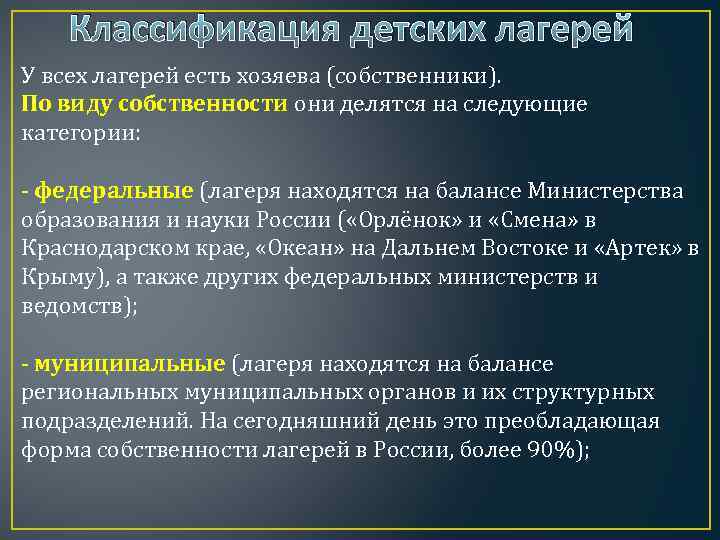 Классификация детских лагерей

У всех лагерей есть хозяева (собственники).
По виду собственности они делятся на следующие категории:

- федеральные (лагеря находятся на балансе Министерства образования и науки России («Орлёнок» и «Смена» в Краснодарском крае, «Океан» на Дальнем Востоке и «Артек» в Крыму), а также других федеральных министерств и ведомств);

- муниципальные (лагеря находятся на балансе региональных муниципальных органов и их структурных подразделений. На сегодняшний день это преобладающая форма собственности лагерей в России, более 90%);